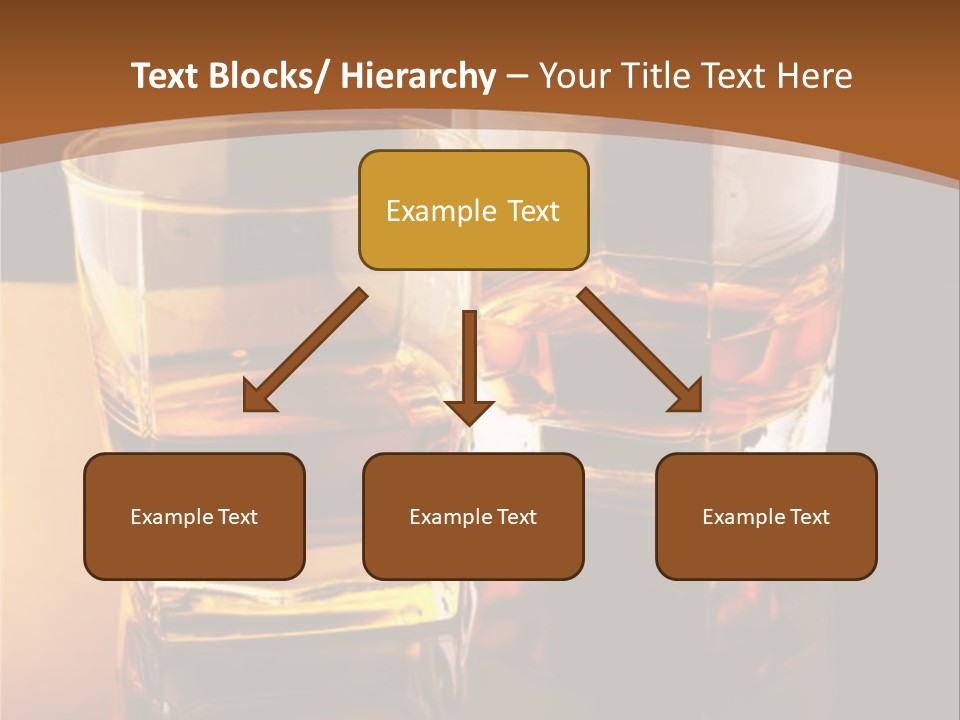 Text Blocks/ Hierarchy – Your Title Text Here

Example Text

Example Text

Example Text

Example Text